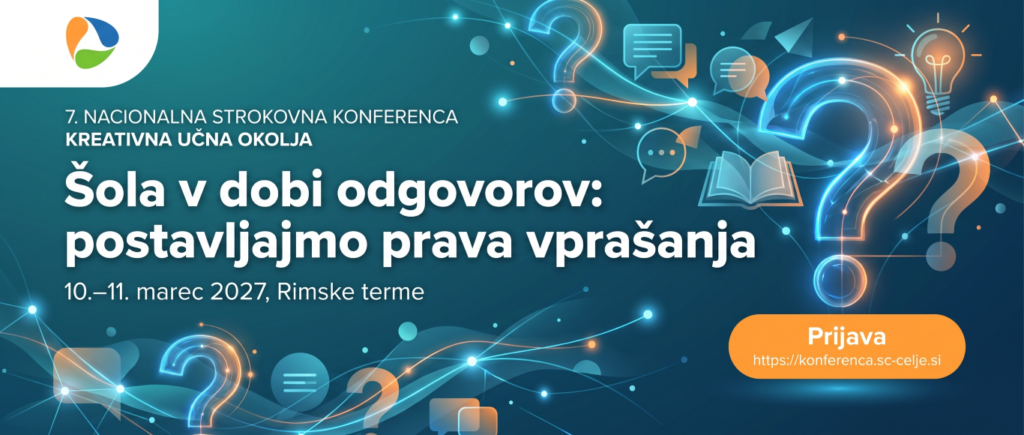 7. NACIONALNA STROKOVNA KONFERENCA
KREATIVNA UČNA OKOLJA

Šola v dobi odgovorov: postavljajmo prava vprašanja

10.–11. marec 2027, Rimske terme

Prijava
https://konferenca.sc-celje.si